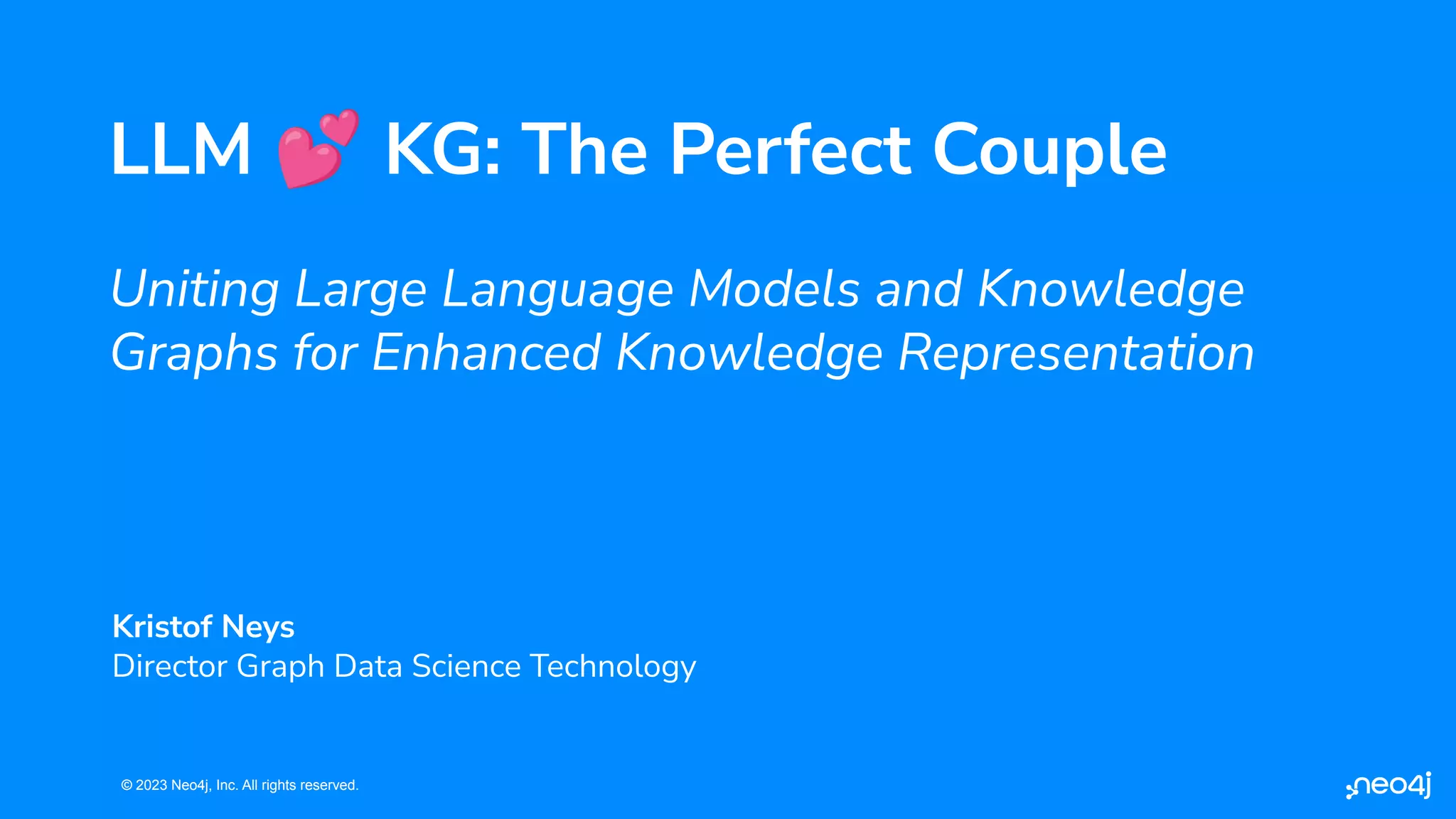 LLM 💕 KG: The Perfect Couple

Uniting Large Language Models and Knowledge Graphs for Enhanced Knowledge Representation

Kristof Neys
Director Graph Data Science Technology

© 2023 Neo4j, Inc. All rights reserved.

neo4j